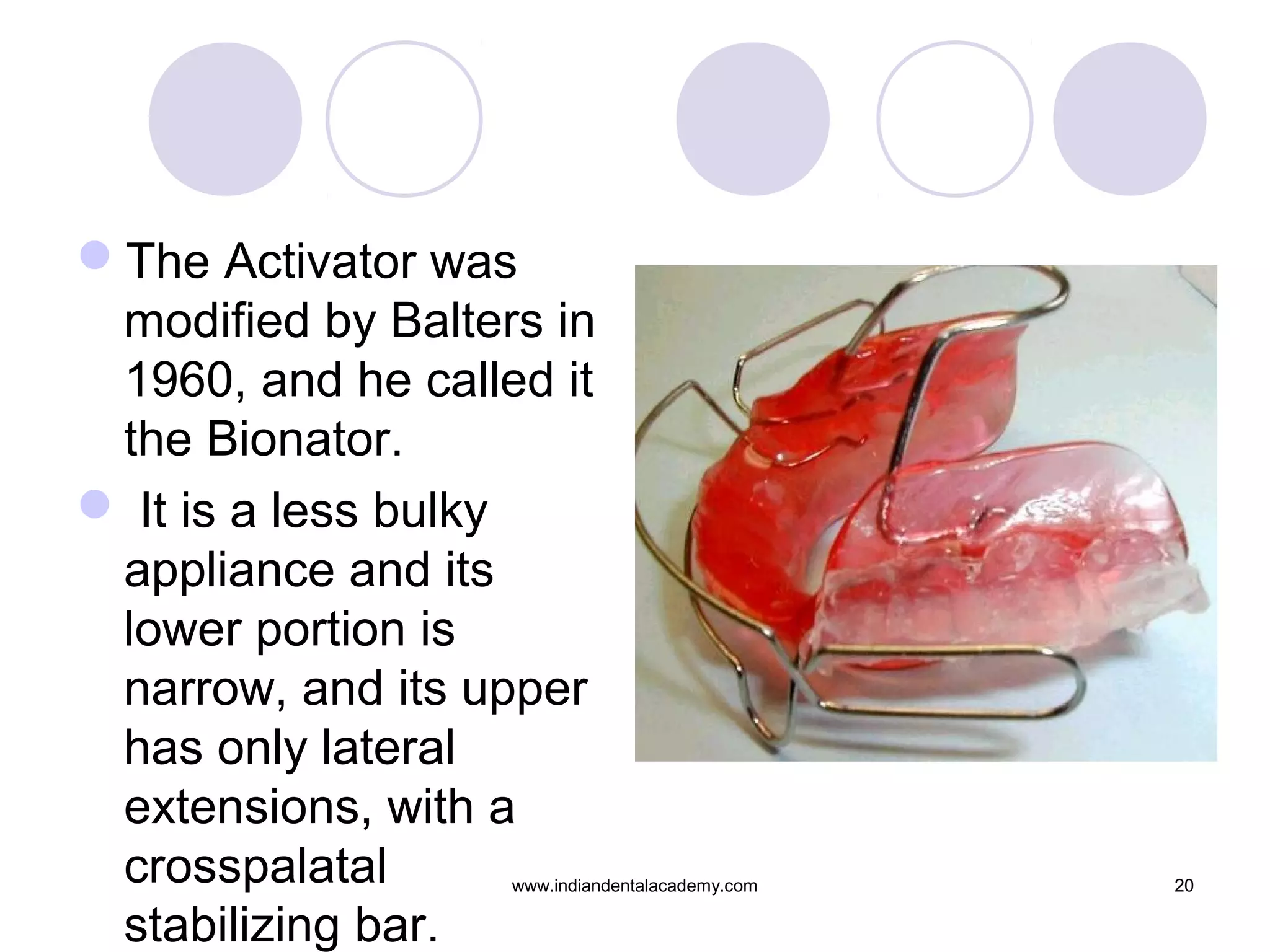 The Activator was modified by Balters in 1960, and he called it the Bionator.

It is a less bulky appliance and its lower portion is narrow, and its upper has only lateral extensions, with a crosspalatal stabilizing bar.

www.indiandentalacademy.com

20